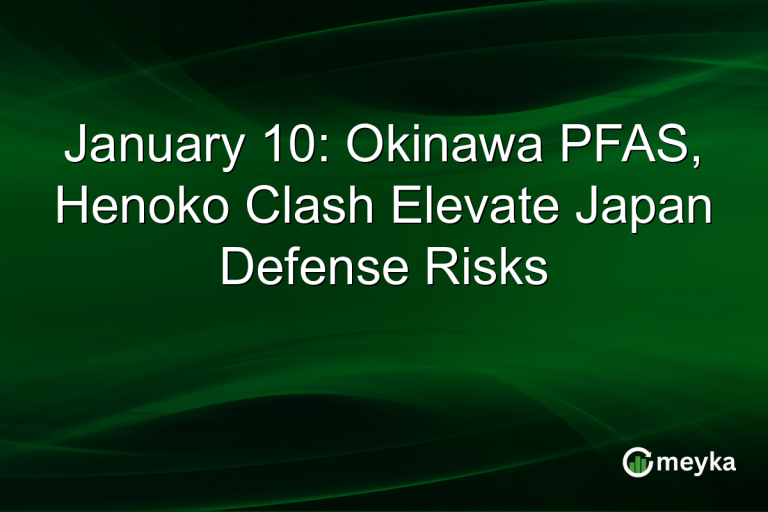 January 10: Okinawa PFAS, Henoko Clash Elevate Japan Defense Risks

meyka